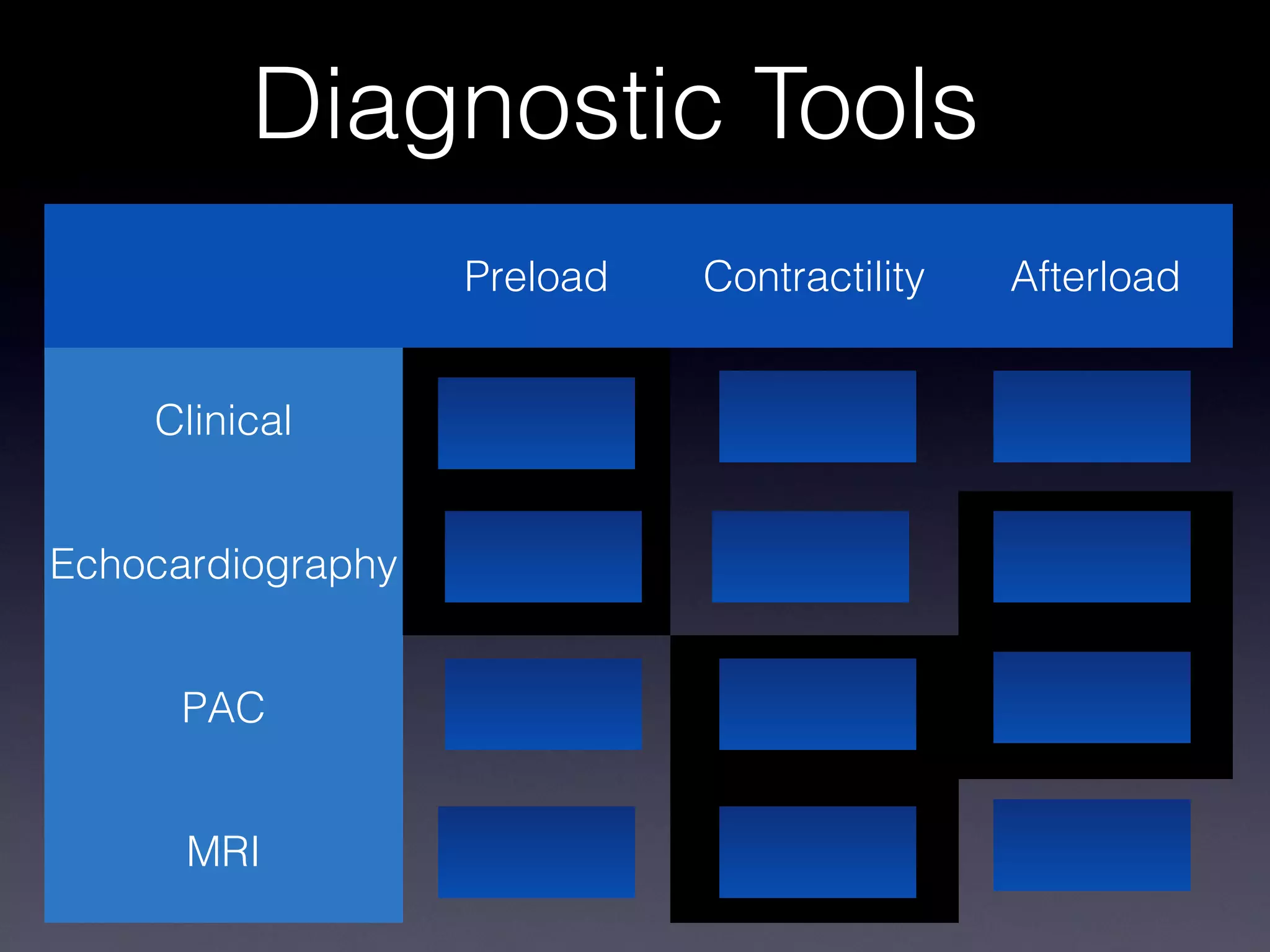 Diagnostic Tools

| | Preload | Contractility | Afterload |
|---|---|---|---|
| Clinical | | | |
| Echocardiography | | | |
| PAC | | | |
| MRI | | | |